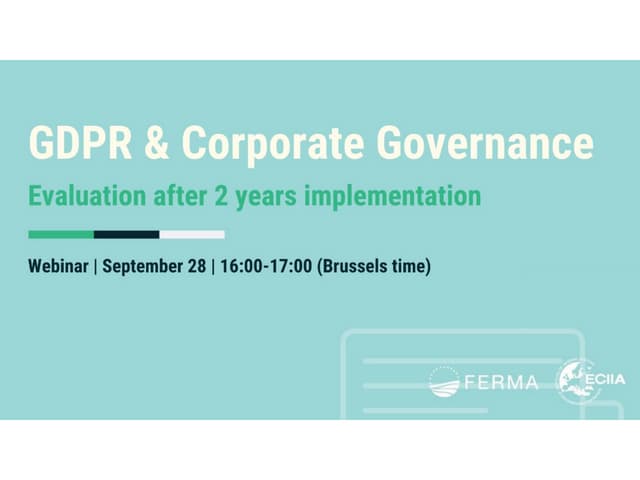 GDPR & Corporate Governance

Evaluation after 2 years implementation

Webinar | September 28 | 16:00-17:00 (Brussels time)

FERMA

ECIIA